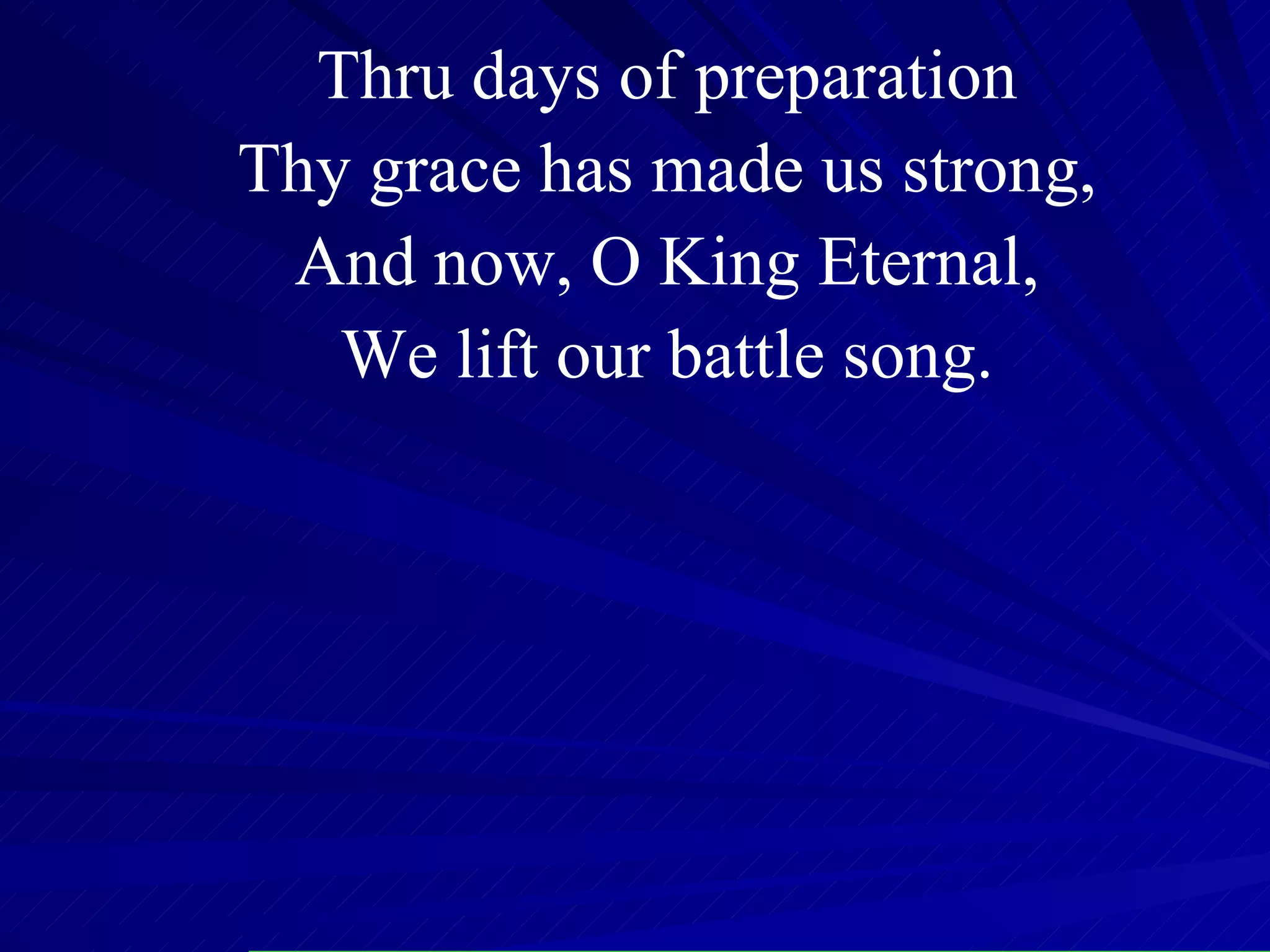 Thru days of preparation
Thy grace has made us strong,
And now, O King Eternal,
We lift our battle song.